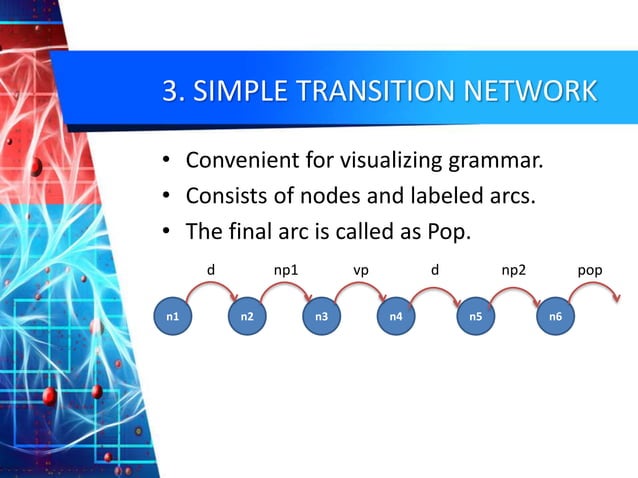 3. SIMPLE TRANSITION NETWORK

• Convenient for visualizing grammar.
• Consists of nodes and labeled arcs.
• The final arc is called as Pop.

d np1 vp d np2 pop

n1 n2 n3 n4 n5 n6